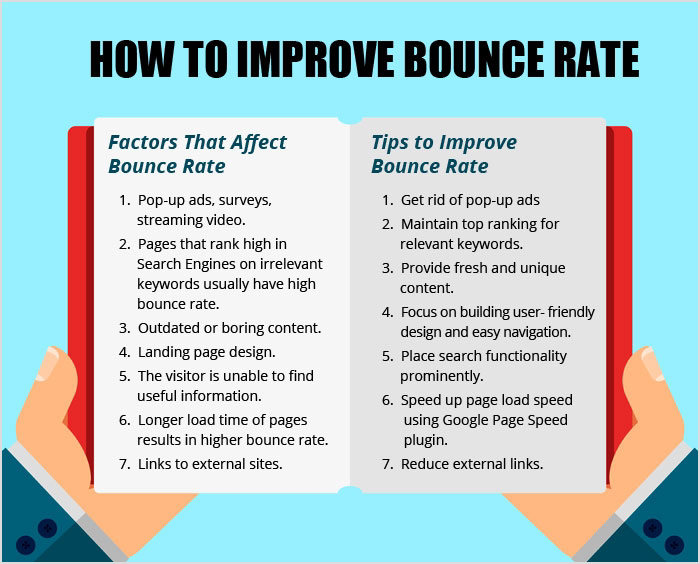 HOW TO IMPROVE BOUNCE RATE

Factors That Affect Bounce Rate

1. Pop-up ads, surveys, streaming video.
2. Pages that rank high in Search Engines on irrelevant keywords usually have high bounce rate.
3. Outdated or boring content.
4. Landing page design.
5. The visitor is unable to find useful information.
6. Longer load time of pages results in higher bounce rate.
7. Links to external sites.

Tips to Improve Bounce Rate

1. Get rid of pop-up ads
2. Maintain top ranking for relevant keywords.
3. Provide fresh and unique content.
4. Focus on building user- friendly design and easy navigation.
5. Place search functionality prominently.
6. Speed up page load speed using Google Page Speed plugin.
7. Reduce external links.